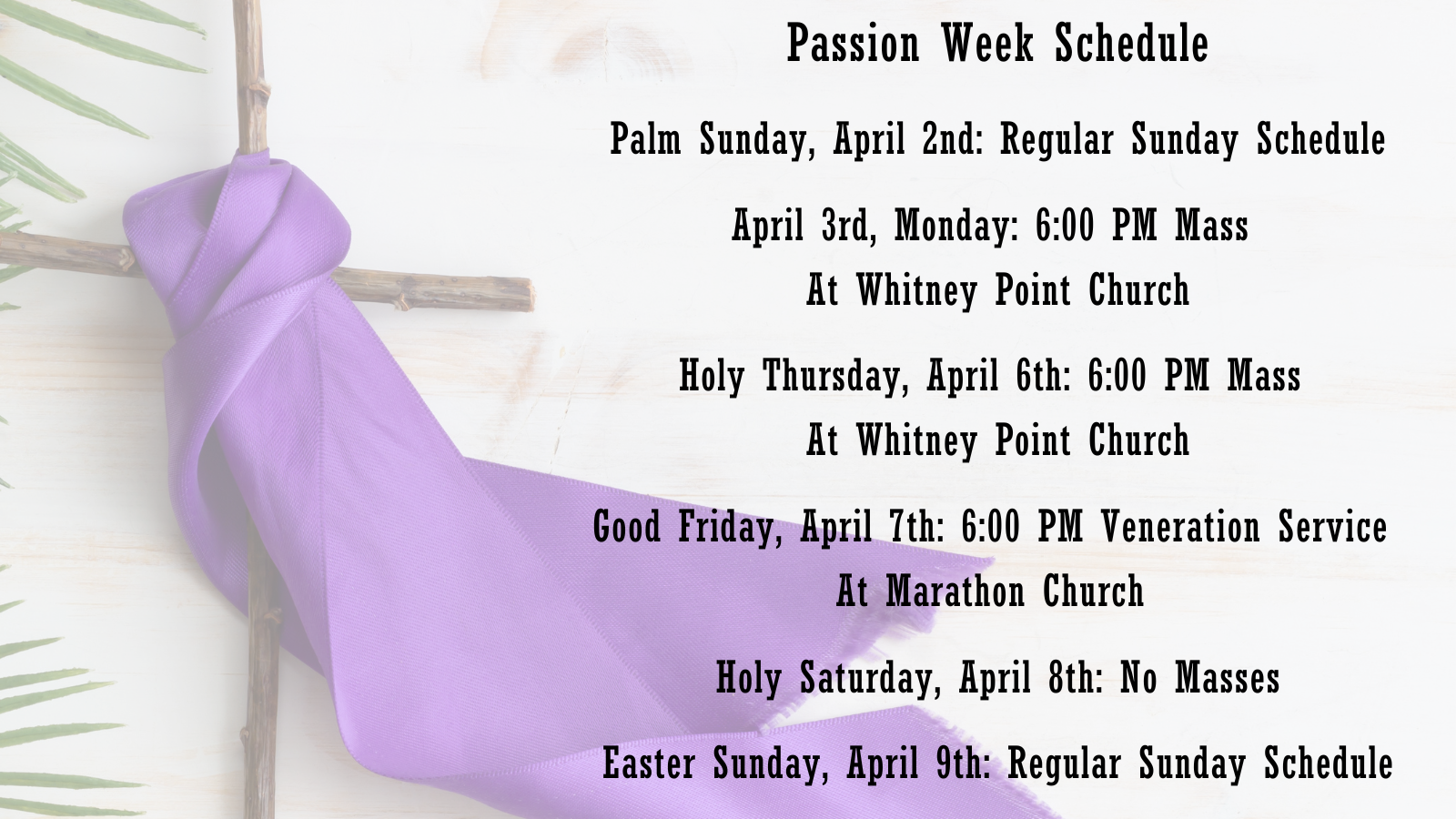 Passion Week Schedule

Palm Sunday, April 2nd: Regular Sunday Schedule

April 3rd, Monday: 6:00 PM Mass
At Whitney Point Church

Holy Thursday, April 6th: 6:00 PM Mass
At Whitney Point Church

Good Friday, April 7th: 6:00 PM Veneration Service
At Marathon Church

Holy Saturday, April 8th: No Masses

Easter Sunday, April 9th: Regular Sunday Schedule